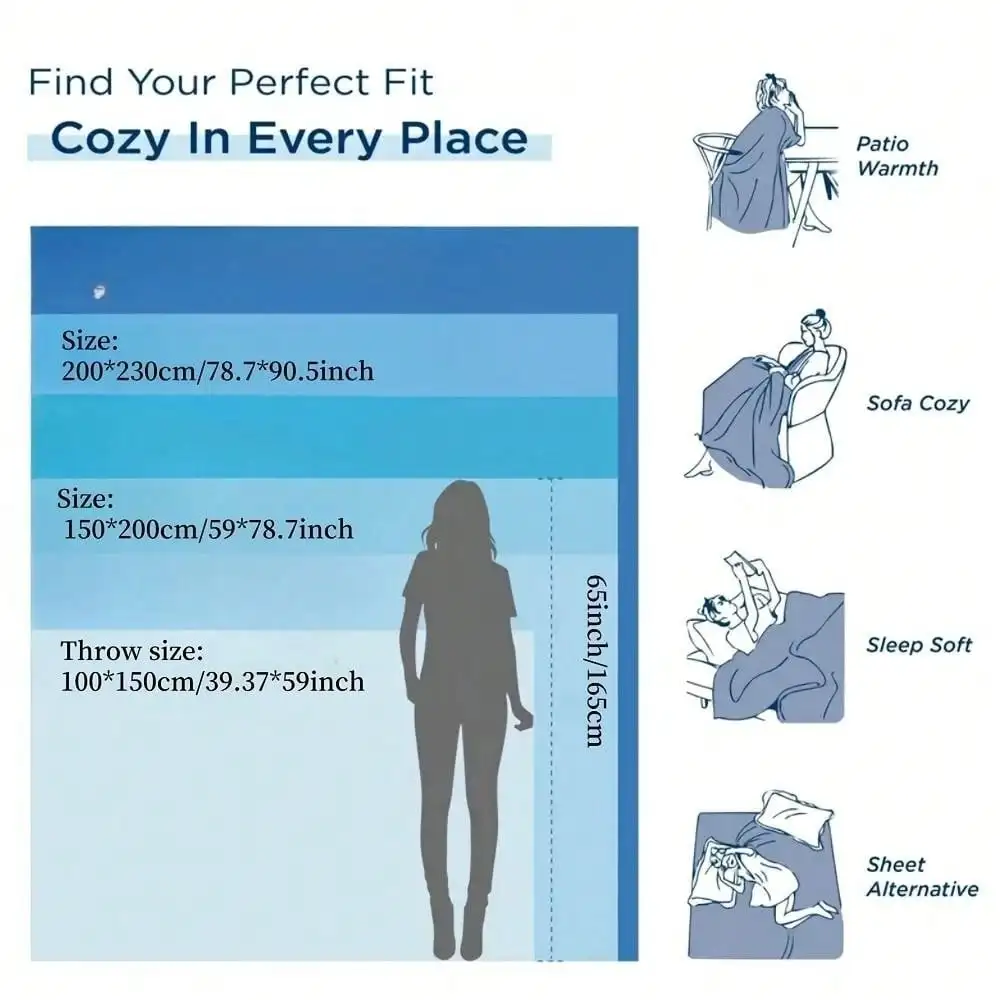 Find Your Perfect Fit
Cozy In Every Place

Size:
200*230cm/78.7*90.5inch

Size:
150*200cm/59*78.7inch

Throw size:
100*150cm/39.37*59inch

65inch/165cm

Patio Warmth

Sofa Cozy

Sleep Soft

Sheet Alternative